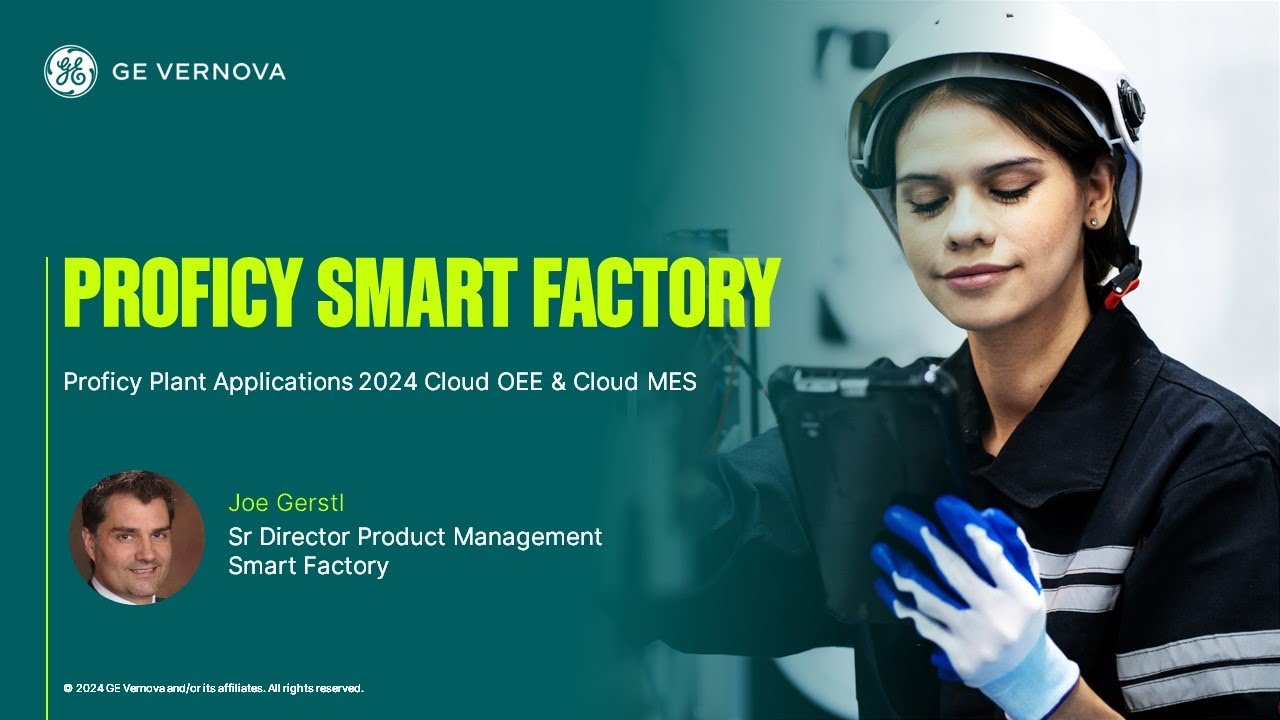 GE VERNOVA

PROFICY SMART FACTORY

Proficy Plant Applications 2024 Cloud OEE & Cloud MES

Joe Gerstl
Sr Director Product Management
Smart Factory

© 2024 GE Vernova and/or its affiliates. All rights reserved.